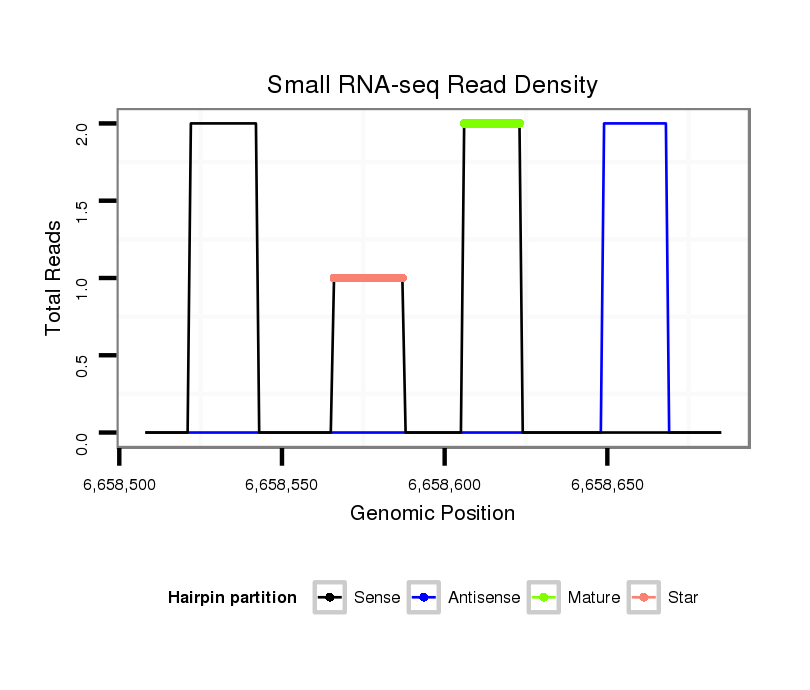 Small RNA-seq Read Density

Total Reads

2.0
1.5
1.0
0.5
0.0

6,658,500
6,658,550
6,658,600
6,658,650

Genomic Position

Hairpin partition
Sense
Antisense
Mature
Star